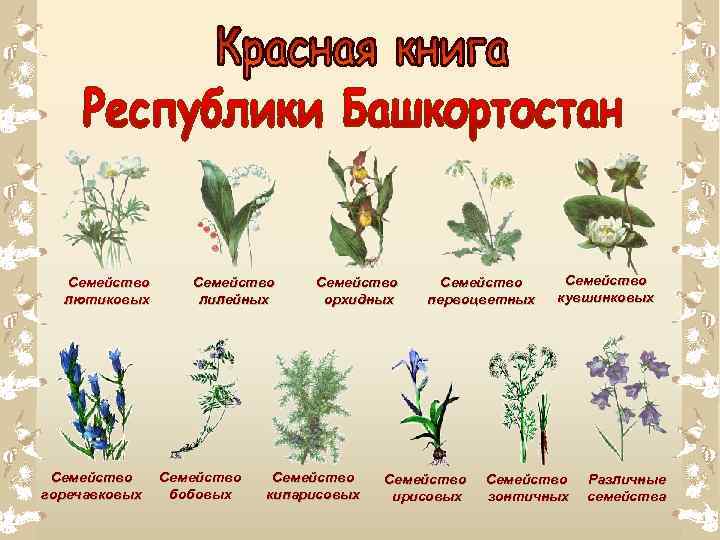 Красная книга
Республики Башкортостан

Семейство лютиковых

Семейство лилейных

Семейство орхидных

Семейство первоцветных

Семейство кувшинковых

Семейство горечавковых

Семейство бобовых

Семейство кипарисовых

Семейство ирисовых

Семейство зонтичных

Различные семейства